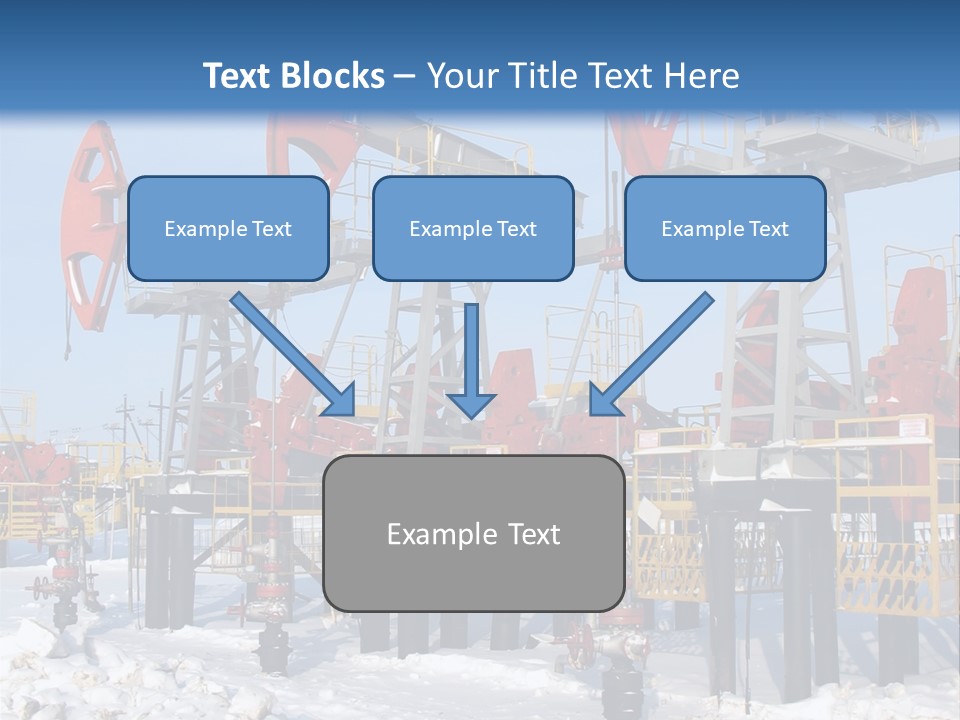 Text Blocks – Your Title Text Here

Example Text

Example Text

Example Text

Example Text